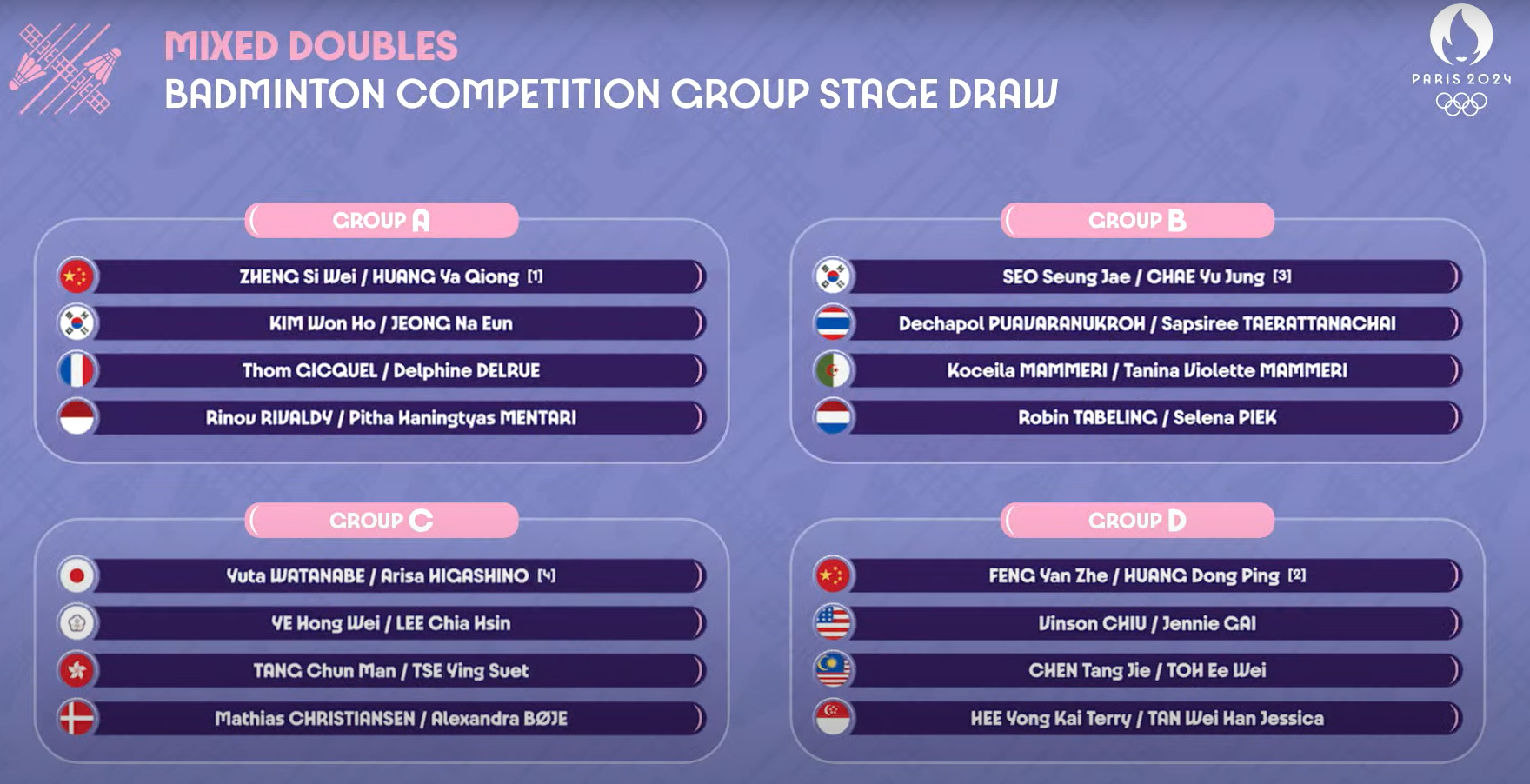 MIXED DOUBLES
BADMINTON COMPETITION GROUP STAGE DRAW

PARIS 2024

GROUP A

ZHENG Si Wei / HUANG Ya Qiong [1]
KIM Won Ho / JEONG Na Eun
Thom GICQUEL / Delphine DELRUE
Rinov RIVALDY / Pitha Haningtyas MENTARI

GROUP B

SEO Seung Jae / CHAE Yu Jung [3]
Dechapol PUAVARANUKROH / Sapsiree TAERATTANACHAI
Koceila MAMMERI / Tanina Violette MAMMERI
Robin TABELING / Selena PIEK

GROUP C

Yuta WATANABE / Arisa HIGASHINO [4]
YE Hong Wei / LEE Chia Hsin
TANG Chun Man / TSE Ying Suet
Mathias CHRISTIANSEN / Alexandra BØJE

GROUP D

FENG Yan Zhe / HUANG Dong Ping [2]
Vinson CHIU / Jennie GAI
CHEN Tang Jie / TOH Ee Wei
HEE Yong Kai Terry / TAN Wei Han Jessica